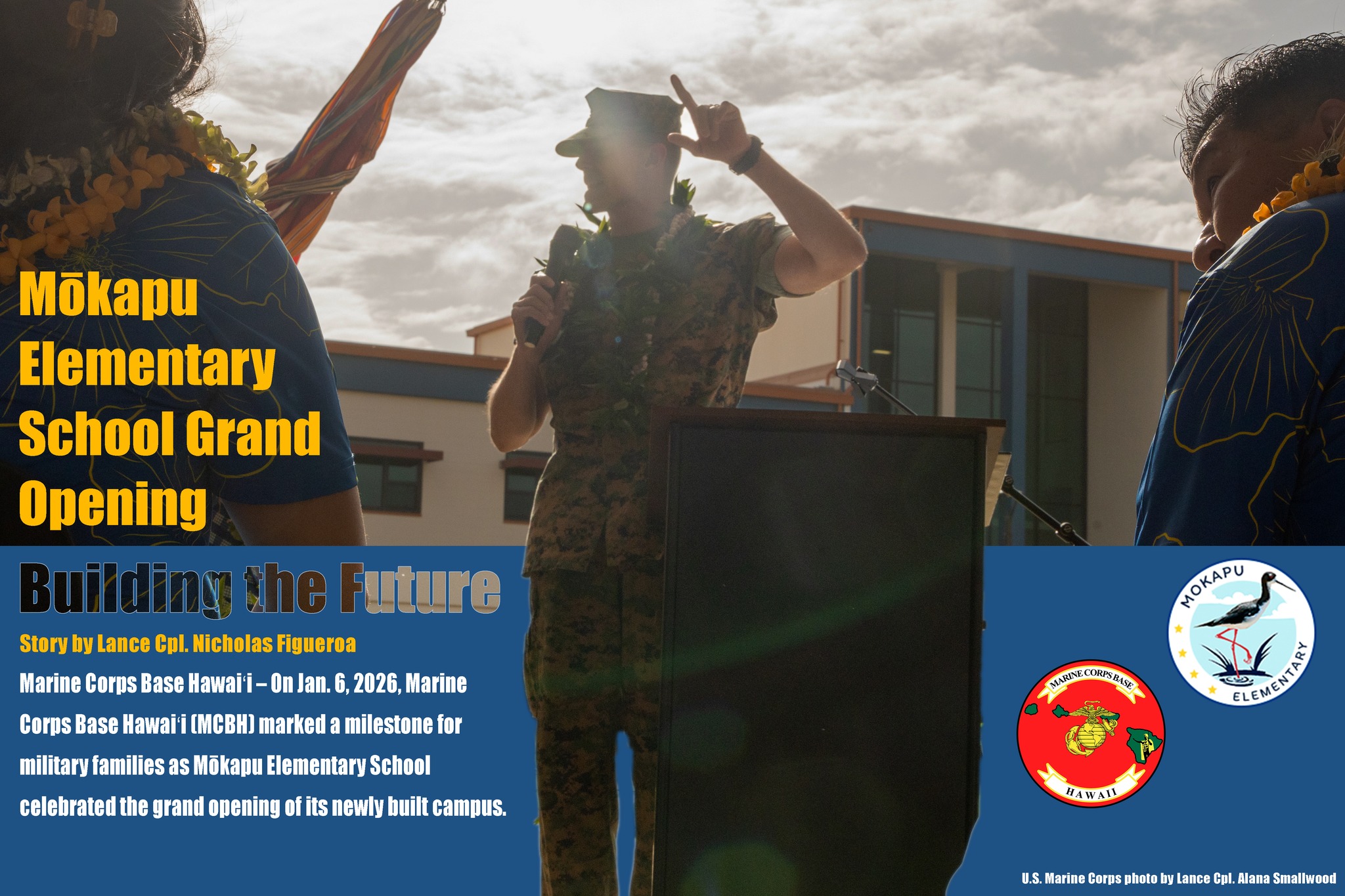 Mōkapu Elementary School Grand Opening

Building the Future

Story by Lance Cpl. Nicholas Figueroa

Marine Corps Base Hawaiʻi – On Jan. 6, 2026, Marine Corps Base Hawaiʻi (MCBH) marked a milestone for military families as Mōkapu Elementary School celebrated the grand opening of its newly built campus.

MOKAPU ELEMENTARY

MARINE CORPS BASE HAWAII

U.S. Marine Corps photo by Lance Cpl. Alana Smallwood